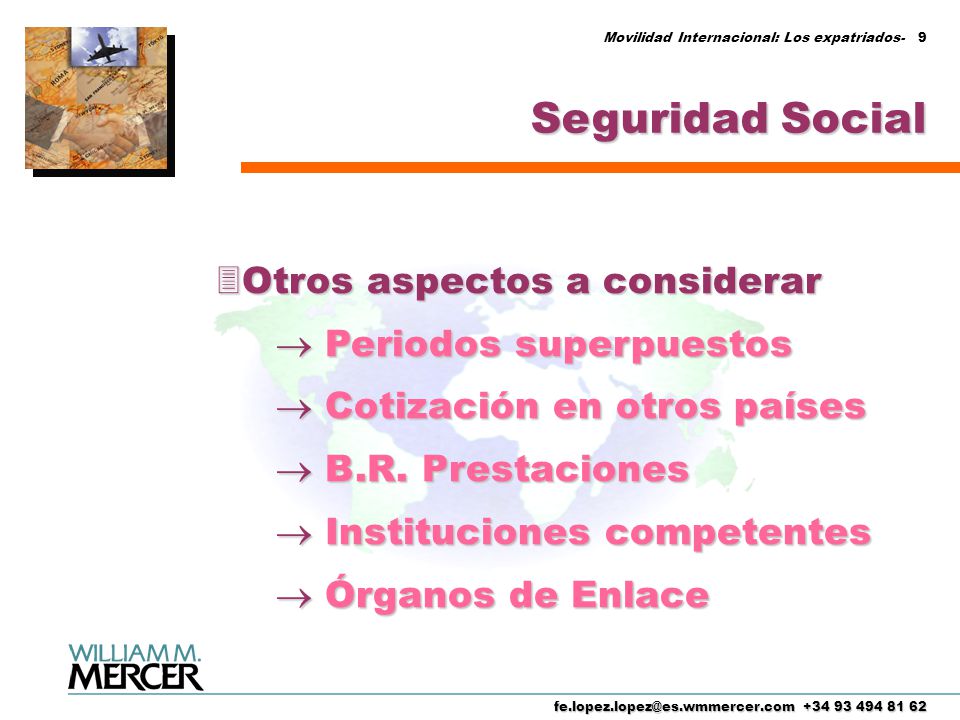 Movilidad Internacional: Los expatriados- 9

Seguridad Social

Otros aspectos a considerar

→ Periodos superpuestos

→ Cotización en otros países

→ B.R. Prestaciones

→ Instituciones competentes

→ Órganos de Enlace

WILLIAM M.
MERCER

fe.lopez.lopez@es.wmmercer.com +34 93 494 81 62